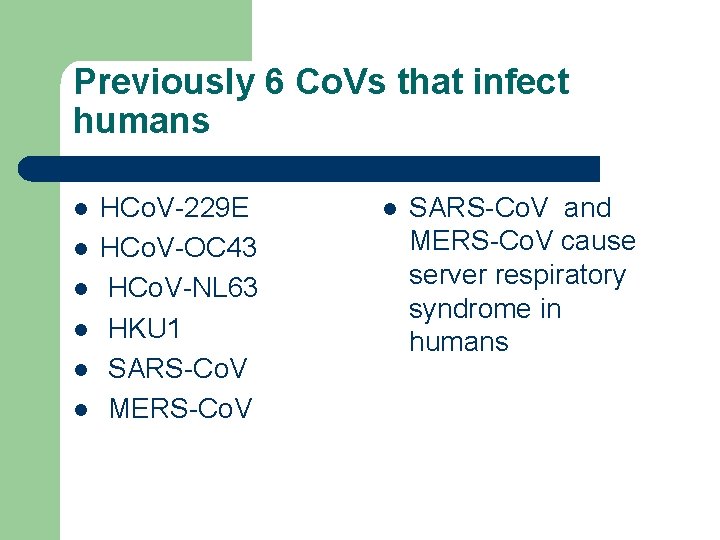 Previously 6 CoVs that infect humans

- HCoV-229E
- HCoV-OC43
- HCoV-NL63
- HKU1
- SARS-CoV
- MERS-CoV

- SARS-CoV and MERS-CoV cause server respiratory syndrome in humans